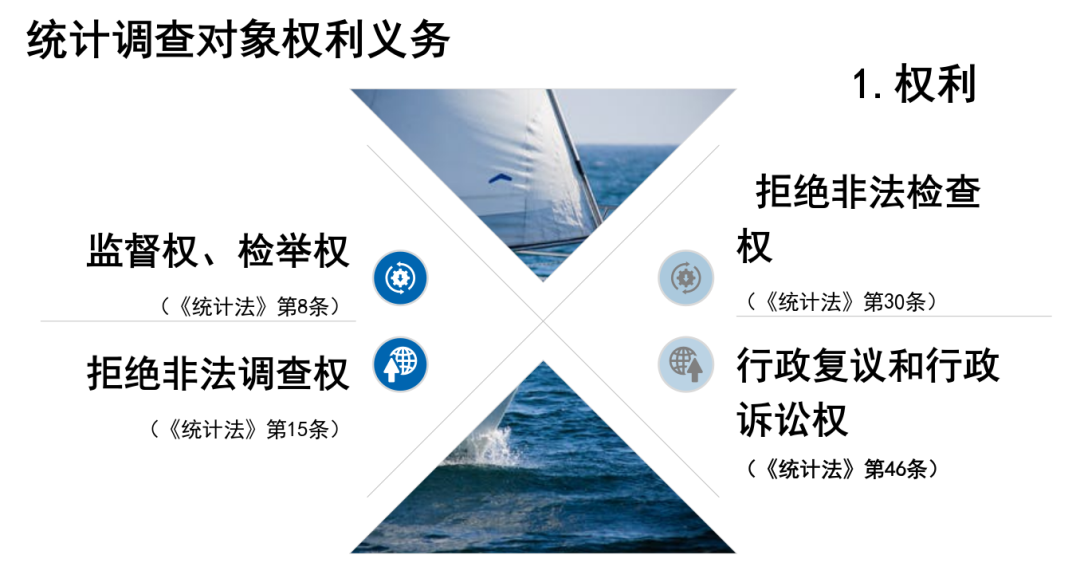 统计调查对象权利义务

1. 权利

监督权、检举权

（《统计法》第8条）

拒绝非法调查权

（《统计法》第15条）

拒绝非法检查权

（《统计法》第30条）

行政复议和行政诉讼权

（《统计法》第46条）